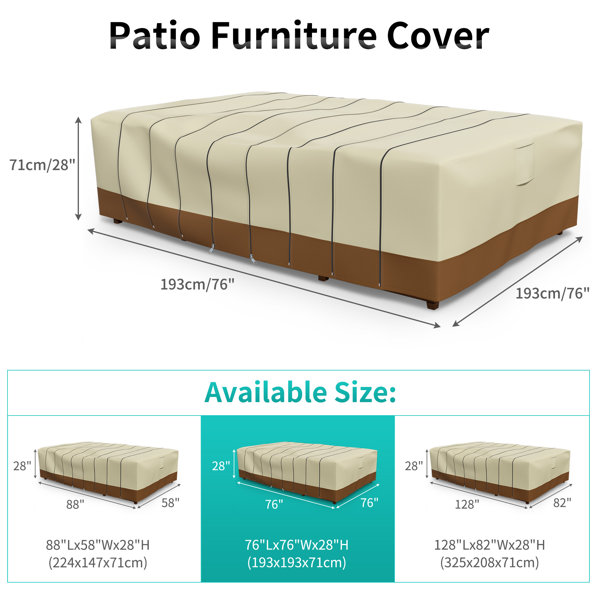 Patio Furniture Cover

71cm/28"

193cm/76"

193cm/76"

Available Size:

28"

88"

58"

88"Lx58"Wx28"H
(224x147x71cm)

28"

76"

76"

76"Lx76"Wx28"H
(193x193x71cm)

28"

128"

82"

128"Lx82"Wx28"H
(325x208x71cm)